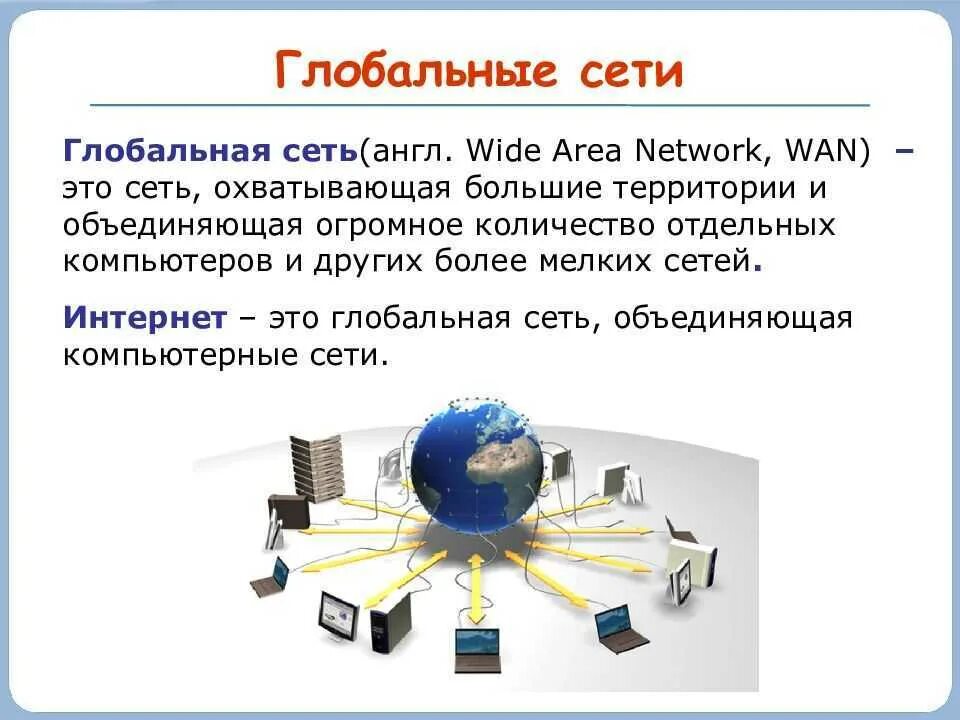 Глобальные сети

Глобальная сеть(англ. Wide Area Network, WAN) – это сеть, охватывающая большие территории и объединяющая огромное количество отдельных компьютеров и других более мелких сетей.

Интернет – это глобальная сеть, объединяющая компьютерные сети.